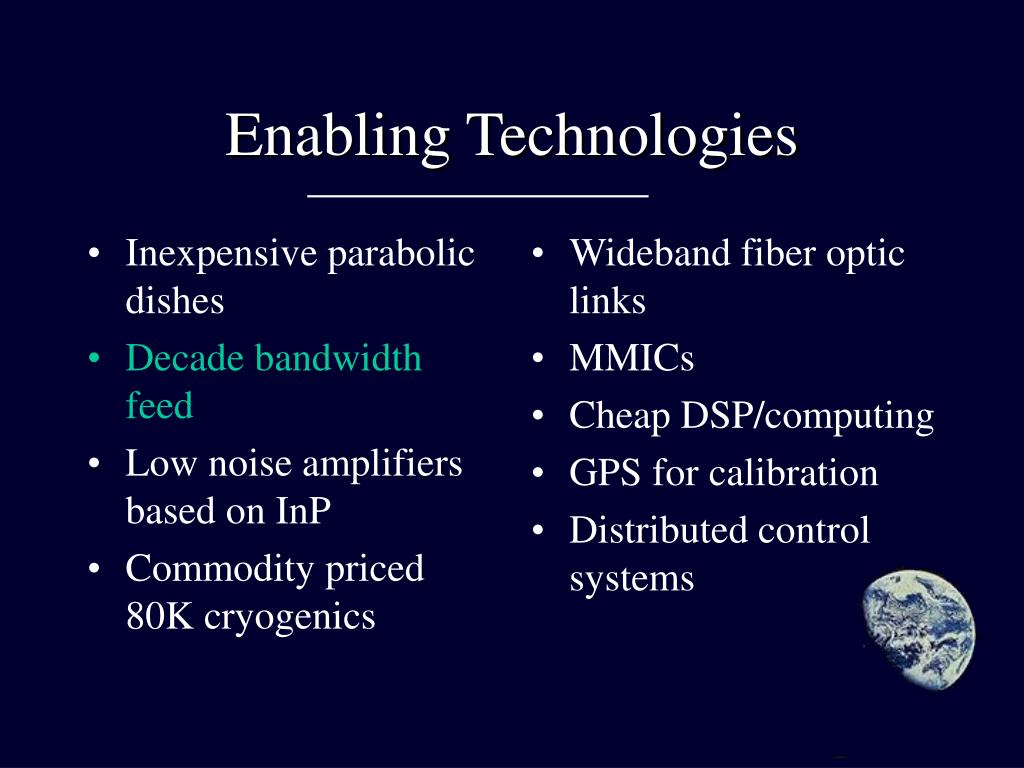 Enabling Technologies

• Inexpensive parabolic dishes
• Decade bandwidth feed
• Low noise amplifiers based on InP
• Commodity priced 80K cryogenics

• Wideband fiber optic links
• MMICs
• Cheap DSP/computing
• GPS for calibration
• Distributed control systems